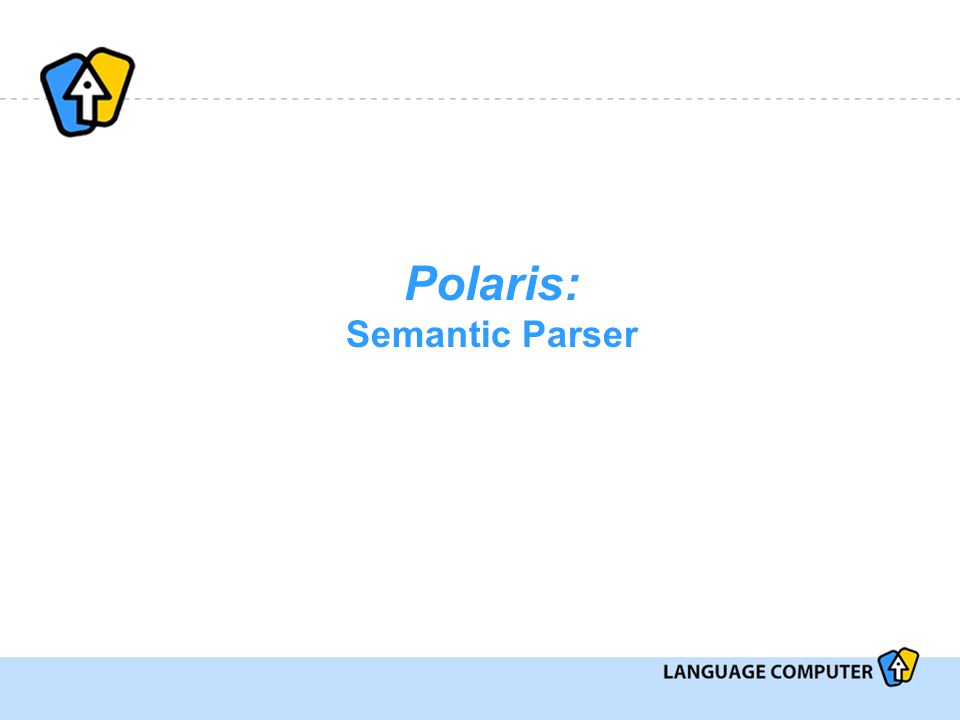 Polaris:
Semantic Parser

LANGUAGE COMPUTER